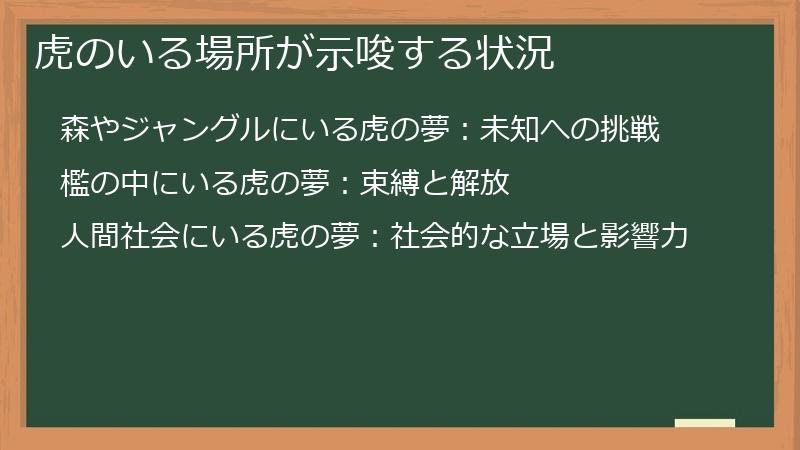 虎のいる場所が示唆する状況

森やジャングルにいる虎の夢：未知への挑戦

檻の中にいる虎の夢：束縛と解放

人間社会にいる虎の夢：社会的な立場と影響力